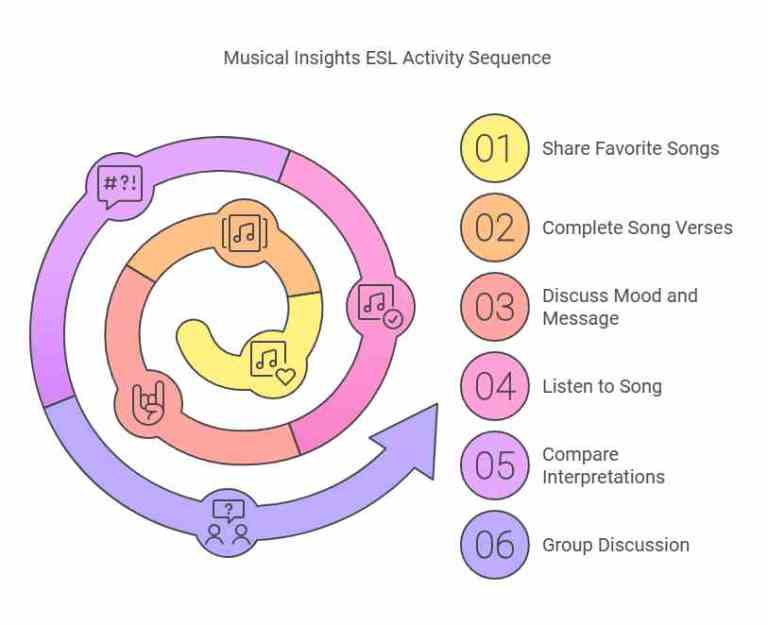 Musical Insights ESL Activity Sequence

#?!

?

01 Share Favorite Songs

02 Complete Song Verses

03 Discuss Mood and Message

04 Listen to Song

05 Compare Interpretations

06 Group Discussion